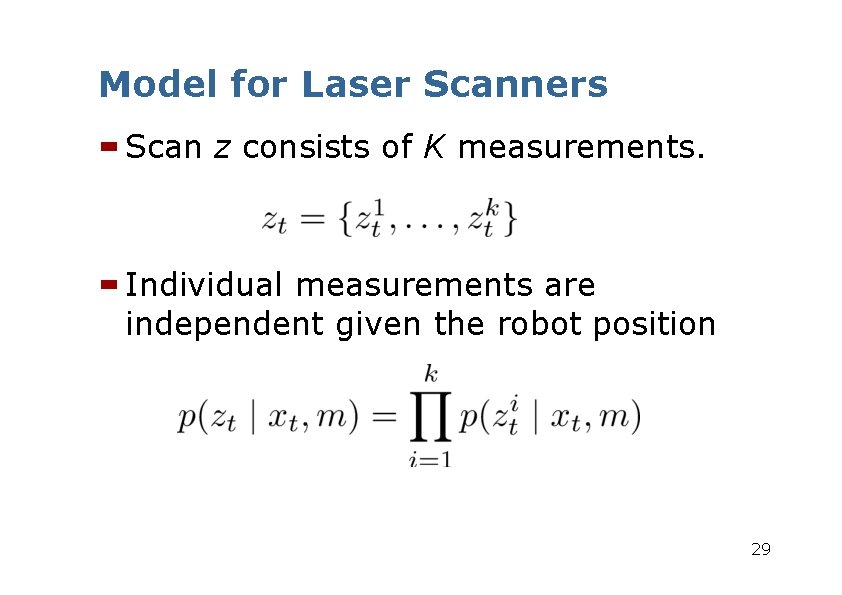 Model for Laser Scanners

Scan $z$ consists of $K$ measurements.

$z_t = \{z_t^1, \ldots, z_t^k\}$

Individual measurements are independent given the robot position

$p(z_t \mid x_t, m) = \prod_{i=1}^{k} p(z_t^i \mid x_t, m)$

29